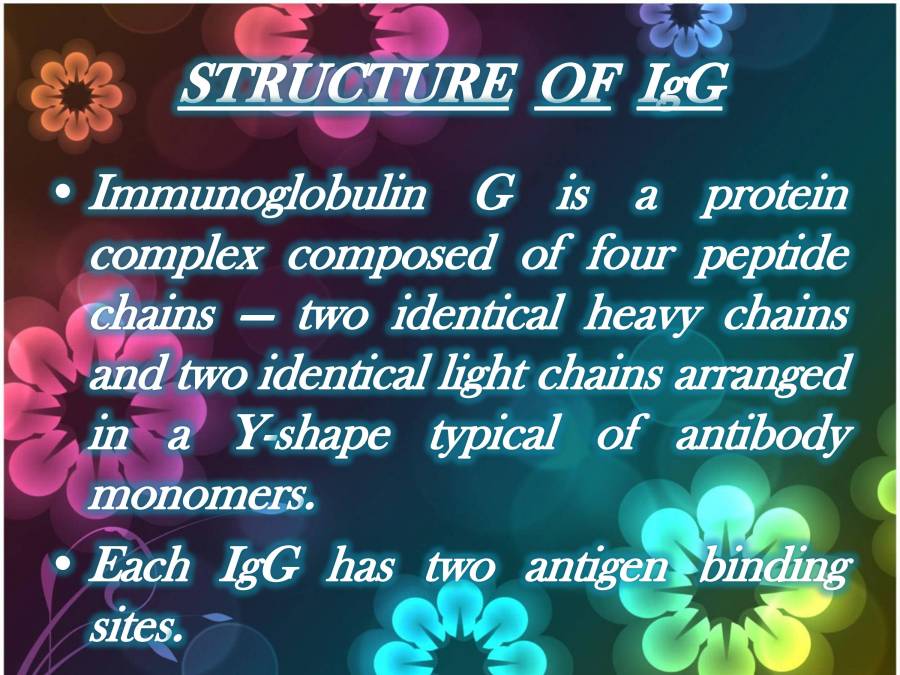 STRUCTURE OF IgG

• Immunoglobulin G is a protein complex composed of four peptide chains – two identical heavy chains and two identical light chains arranged in a Y-shape typical of antibody monomers.

• Each IgG has two antigen binding sites.